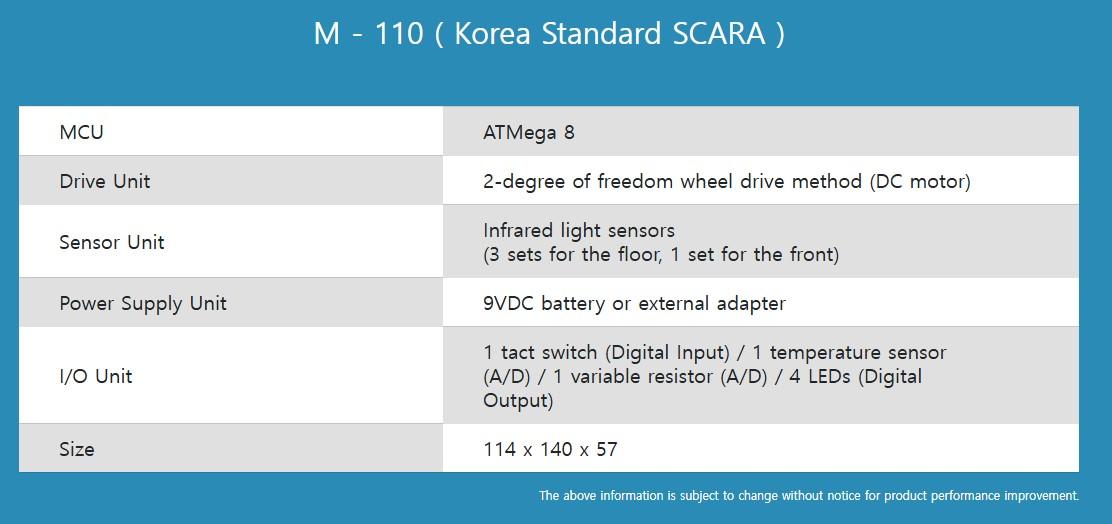 M - 110 ( Korea Standard SCARA )

| MCU | ATMega 8 |
|---|---|
| Drive Unit | 2-degree of freedom wheel drive method (DC motor) |
| Sensor Unit | Infrared light sensors (3 sets for the floor, 1 set for the front) |
| Power Supply Unit | 9VDC battery or external adapter |
| I/O Unit | 1 tact switch (Digital Input) / 1 temperature sensor (A/D) / 1 variable resistor (A/D) / 4 LEDs (Digital Output) |
| Size | 114 x 140 x 57 |

The above information is subject to change without notice for product performance improvement.